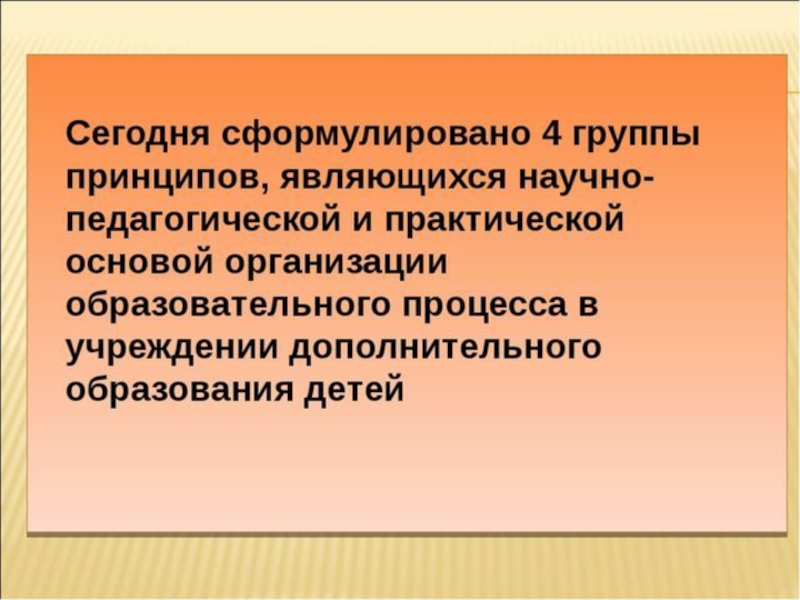 Сегодня сформулировано 4 группы принципов, являющихся научно-педагогической и практической основой организации образовательного процесса в учреждении дополнительного образования детей